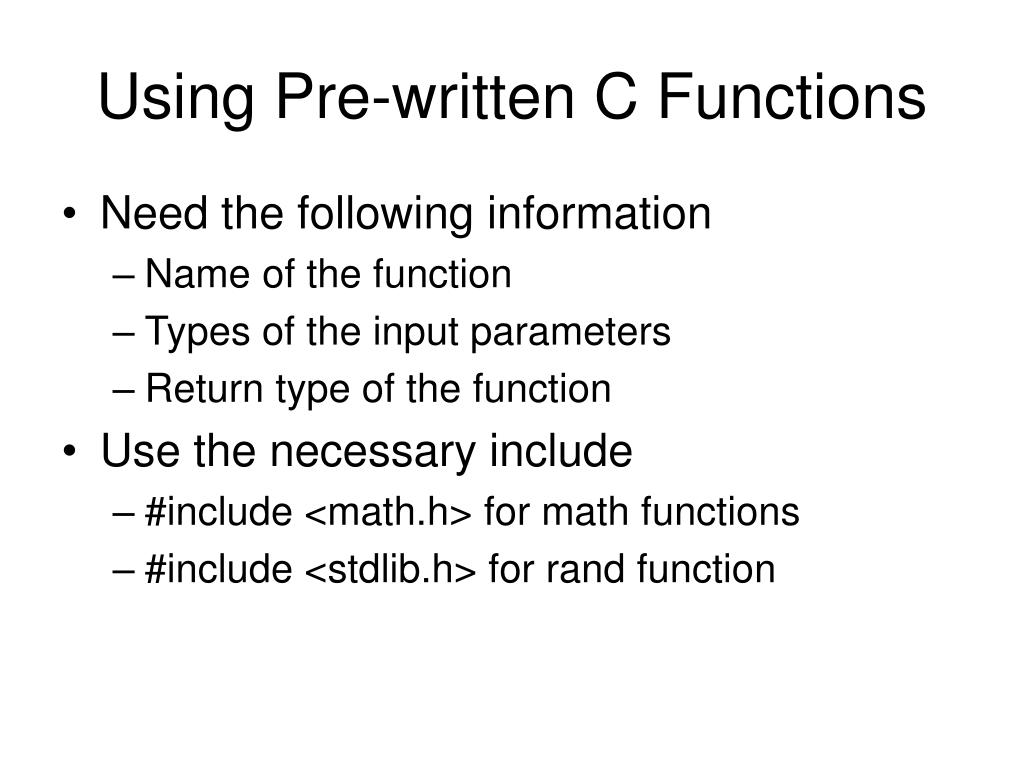 Using Pre-written C Functions

• Need the following information
  – Name of the function
  – Types of the input parameters
  – Return type of the function
• Use the necessary include
  – #include <math.h> for math functions
  – #include <stdlib.h> for rand function